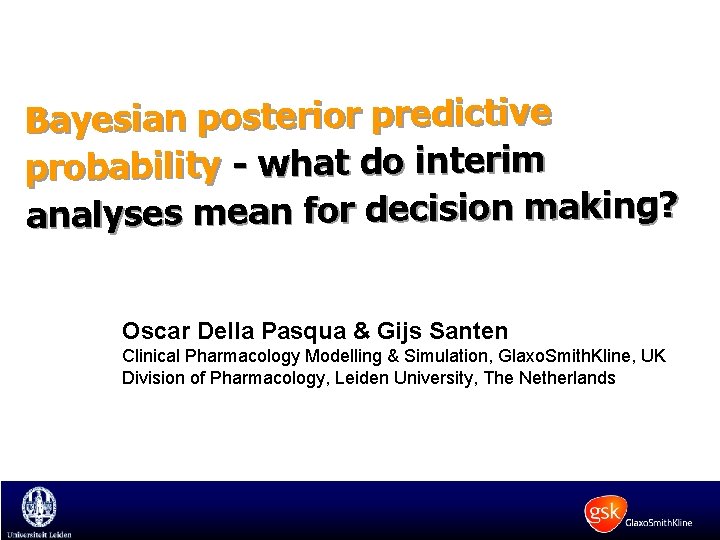 Bayesian posterior predictive probability - what do interim analyses mean for decision making?

Oscar Della Pasqua & Gijs Santen
Clinical Pharmacology Modelling & Simulation, GlaxoSmithKline, UK
Division of Pharmacology, Leiden University, The Netherlands

Universiteit Leiden

gsk GlaxoSmithKline